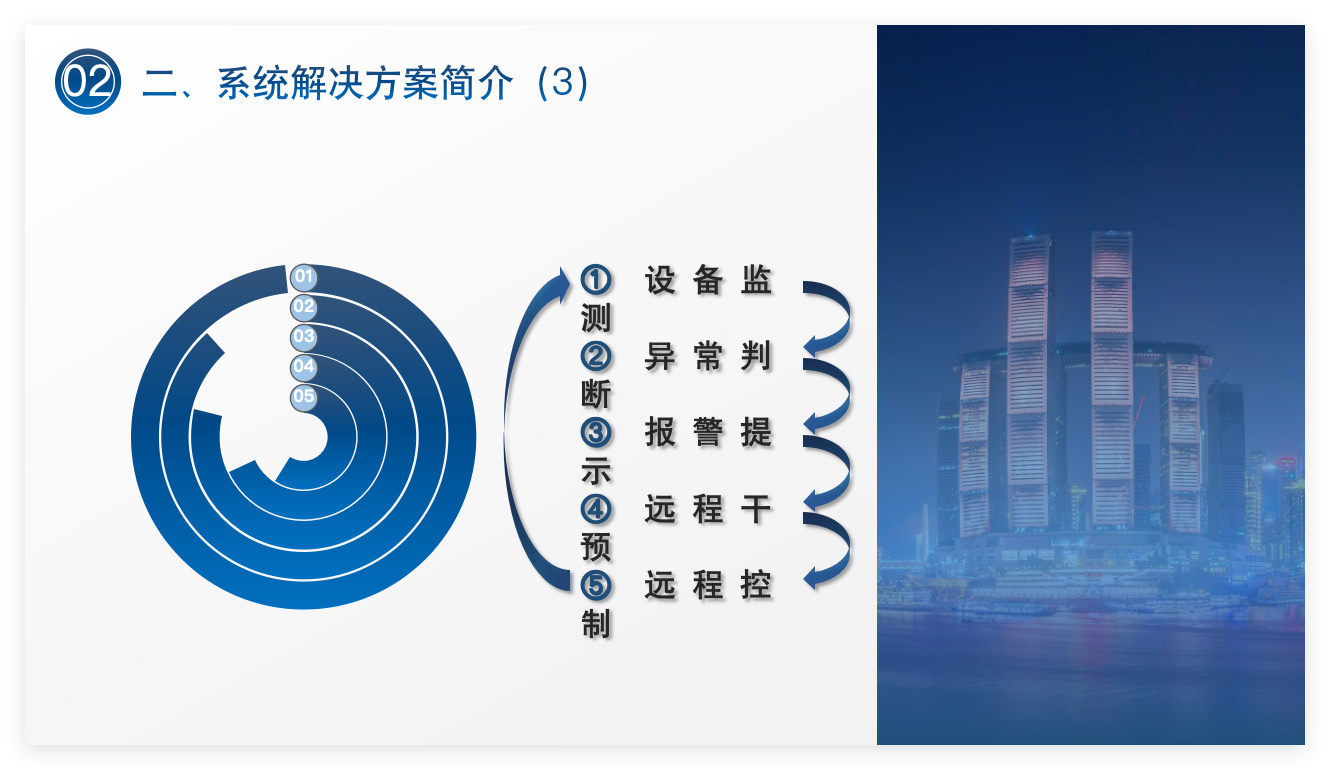 02 二、系统解决方案简介（3）

01
02
03
04
05

① 设备监测
② 异常判断
③ 报警提示
④ 远程干预
⑤ 远程控制